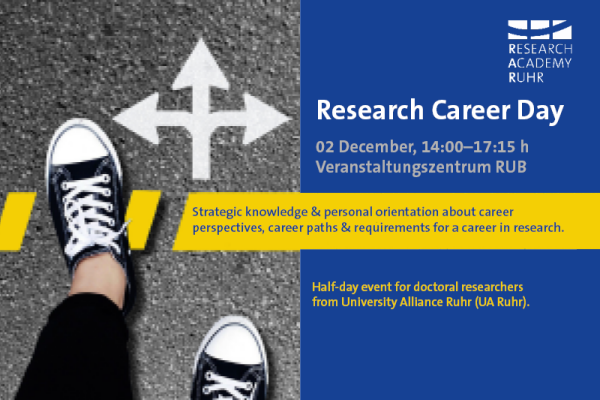 RESEARCH
ACADEMY
RUHR

Research Career Day

02 December, 14:00–17:15 h
Veranstaltungszentrum RUB

Strategic knowledge & personal orientation about career perspectives, career paths & requirements for a career in research.

Half-day event for doctoral researchers from University Alliance Ruhr (UA Ruhr).